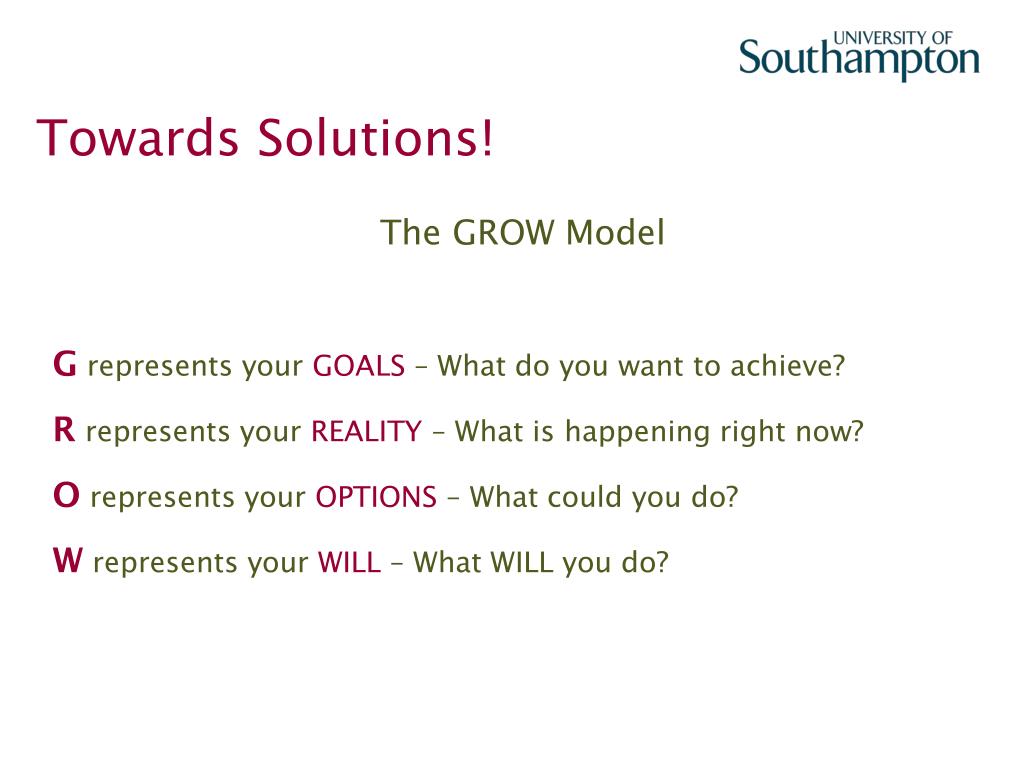 UNIVERSITY OF
Southampton

Towards Solutions!

The GROW Model

G represents your GOALS – What do you want to achieve?

R represents your REALITY – What is happening right now?

O represents your OPTIONS – What could you do?

W represents your WILL – What WILL you do?